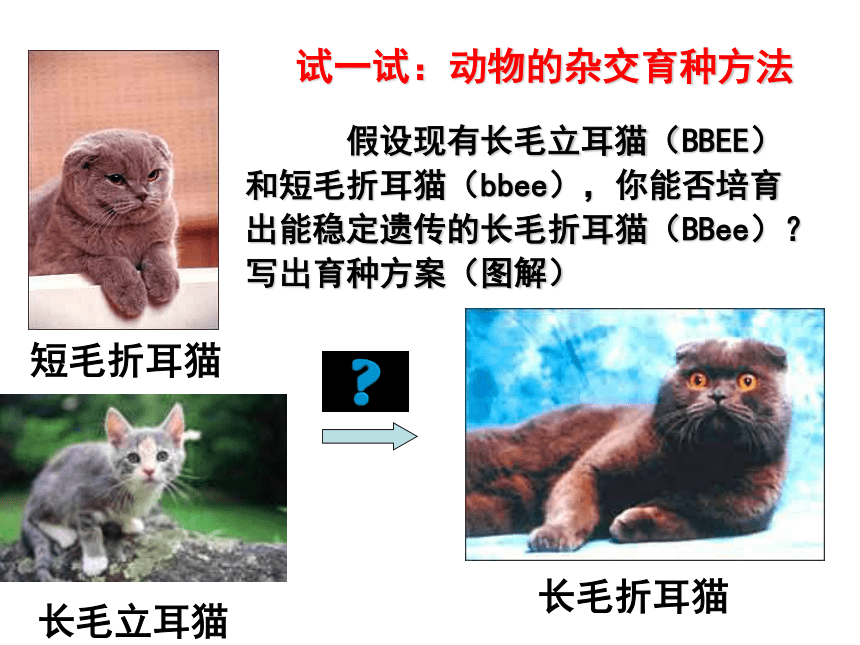 试一试：动物的杂交育种方法

假设现有长毛立耳猫（BBEE）和短毛折耳猫（bbee），你能否培育出能稳定遗传的长毛折耳猫（BBee）？写出育种方案（图解）

短毛折耳猫

?

长毛立耳猫

长毛折耳猫